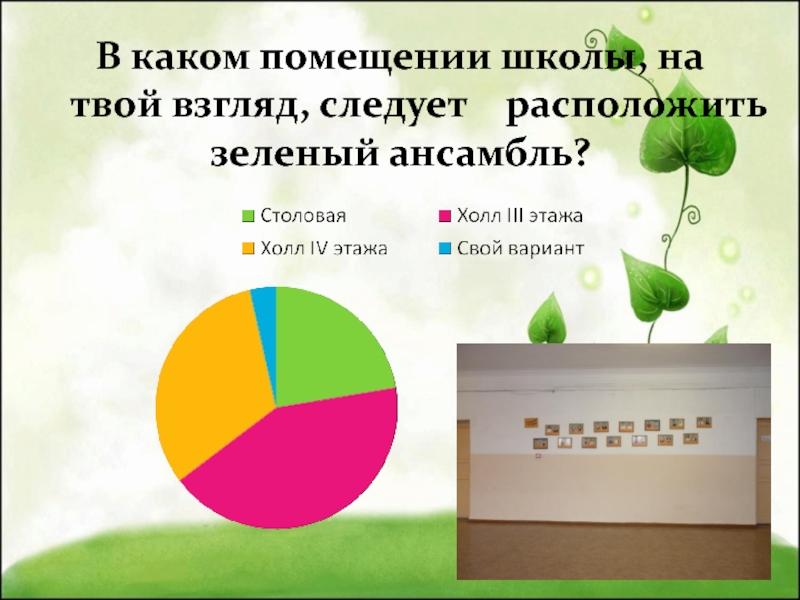 В каком помещении школы, на твой взгляд, следует расположить зеленый ансамбль?

Столовая
Холл III этажа
Холл IV этажа
Свой вариант